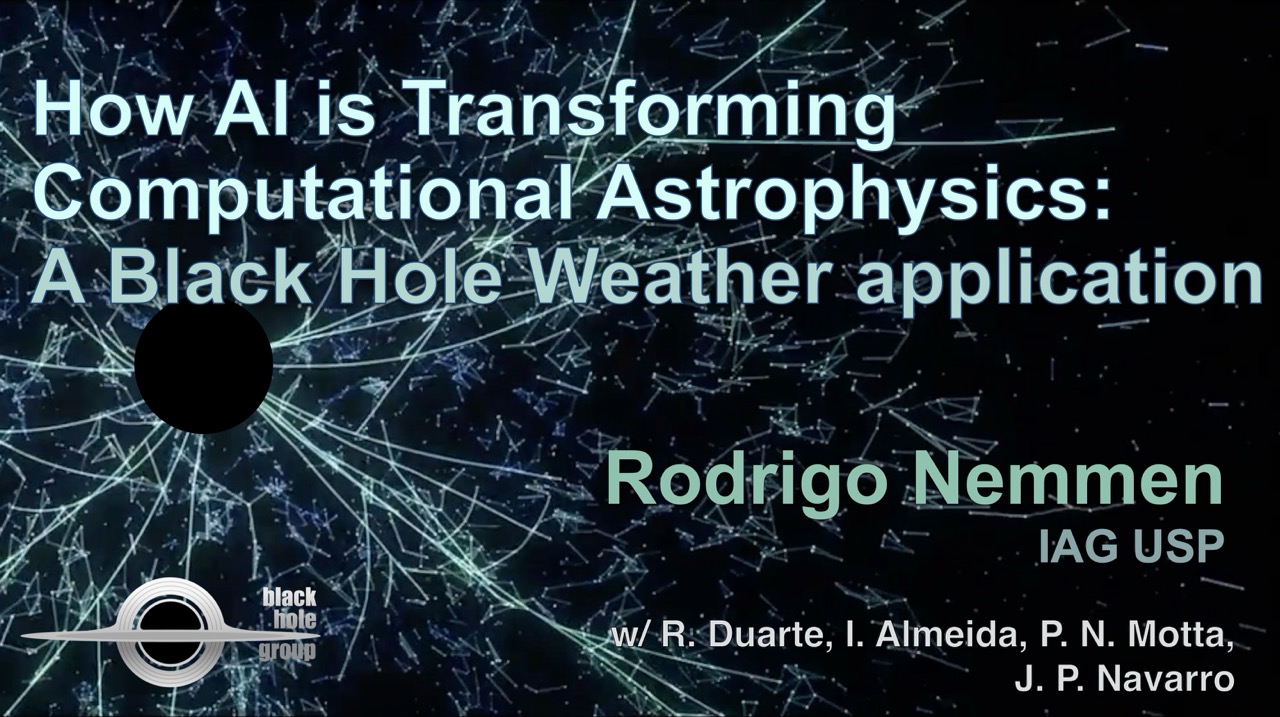 How AI is Transforming Computational Astrophysics: A Black Hole Weather application

Rodrigo Nemmen
IAG USP

black hole group

w/ R. Duarte, I. Almeida, P. N. Motta, J. P. Navarro